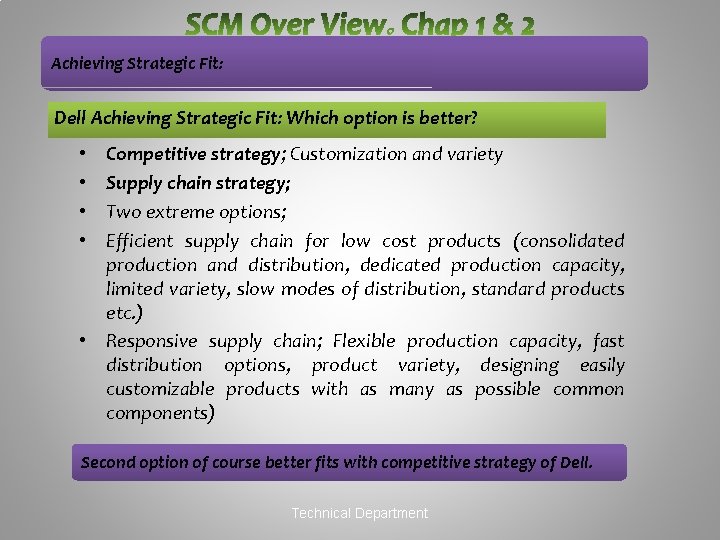 SCM Over View. Chap 1 & 2

Achieving Strategic Fit:

Dell Achieving Strategic Fit: Which option is better?

• Competitive strategy; Customization and variety
• Supply chain strategy;
• Two extreme options;
• Efficient supply chain for low cost products (consolidated production and distribution, dedicated production capacity, limited variety, slow modes of distribution, standard products etc.)
• Responsive supply chain; Flexible production capacity, fast distribution options, product variety, designing easily customizable products with as many as possible common components)

Second option of course better fits with competitive strategy of Dell.

Technical Department